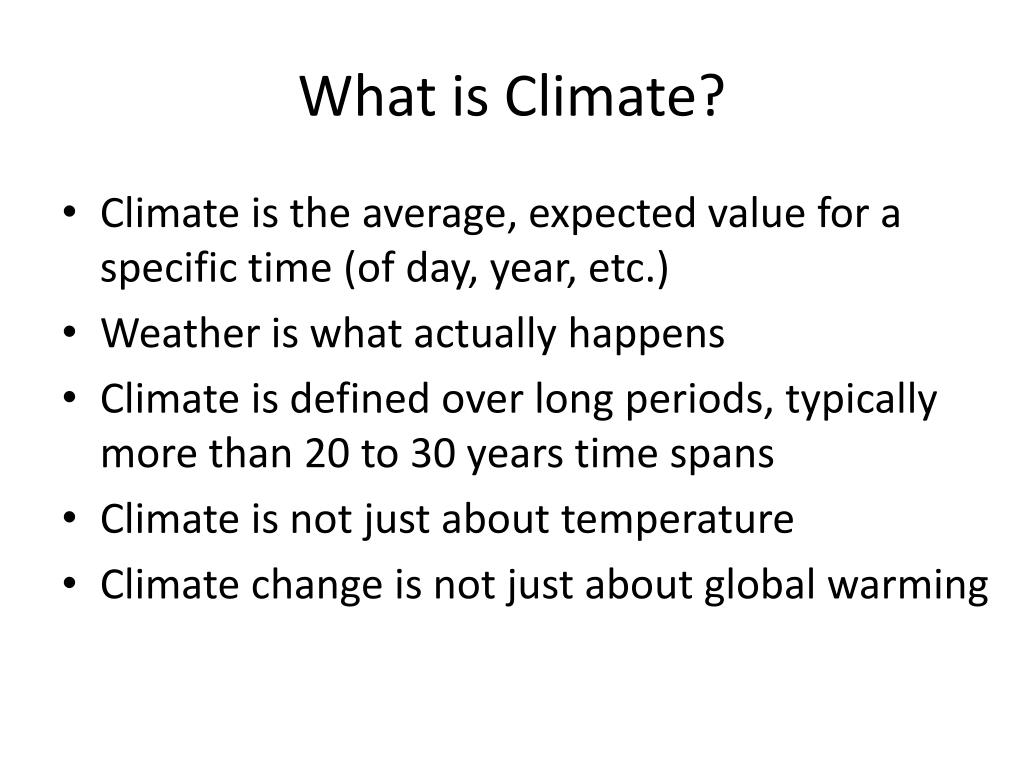 What is Climate?

• Climate is the average, expected value for a specific time (of day, year, etc.)
• Weather is what actually happens
• Climate is defined over long periods, typically more than 20 to 30 years time spans
• Climate is not just about temperature
• Climate change is not just about global warming